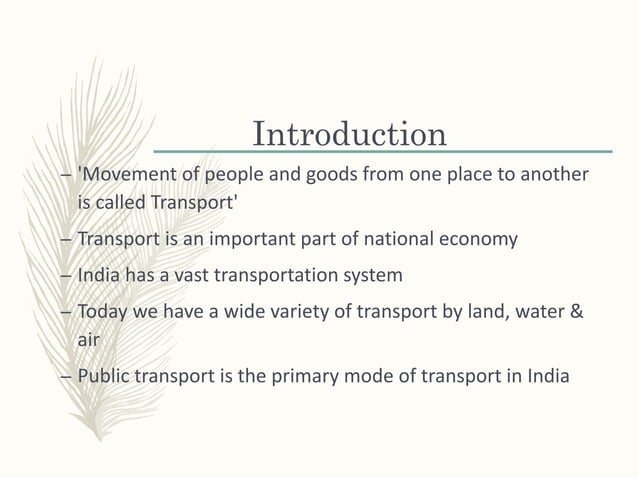 Introduction

– 'Movement of people and goods from one place to another is called Transport'

– Transport is an important part of national economy

– India has a vast transportation system

– Today we have a wide variety of transport by land, water & air

– Public transport is the primary mode of transport in India